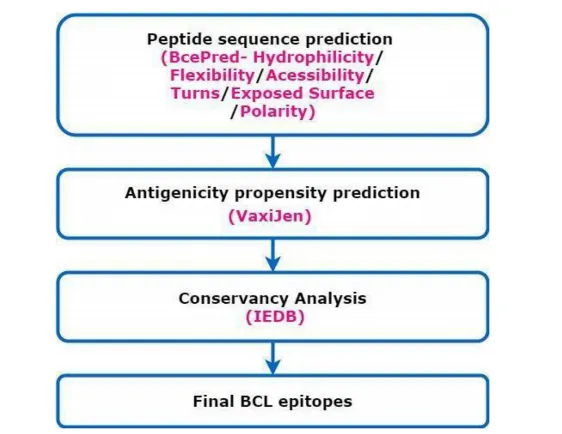 Peptide sequence prediction
(BcePred- Hydrophilicity/ Flexibility/Acessibility/ Turns/Exposed Surface /Polarity)

Antigenicity propensity prediction
(VaxiJen)

Conservancy Analysis
(IEDB)

Final BCL epitopes